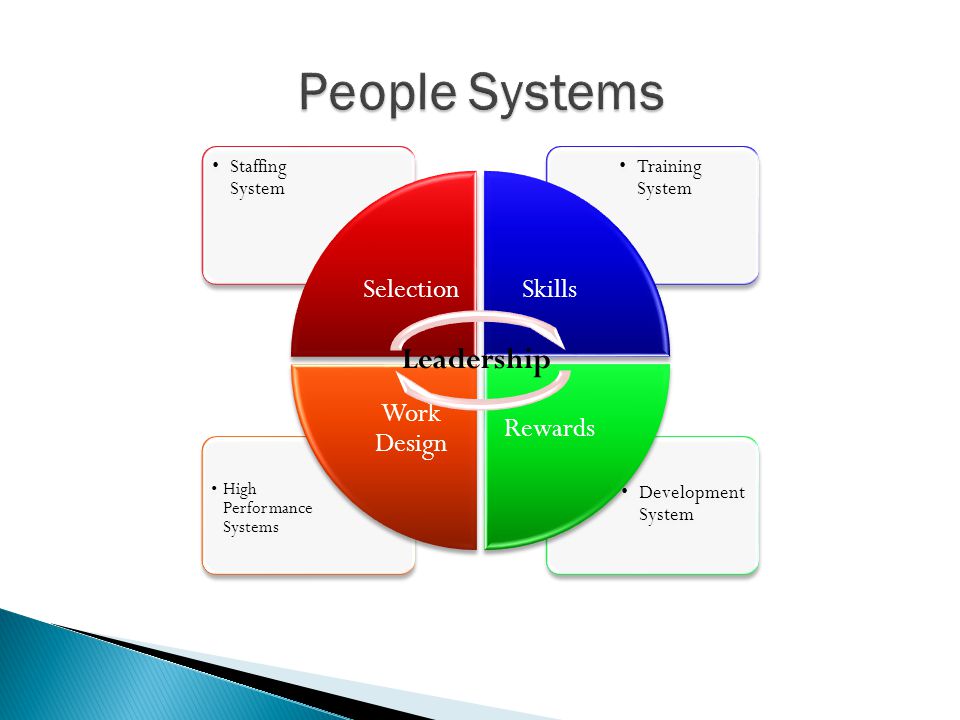 People Systems

• Staffing System

• Training System

Selection

Skills

Leadership

Work Design

Rewards

• High Performance Systems

• Development System